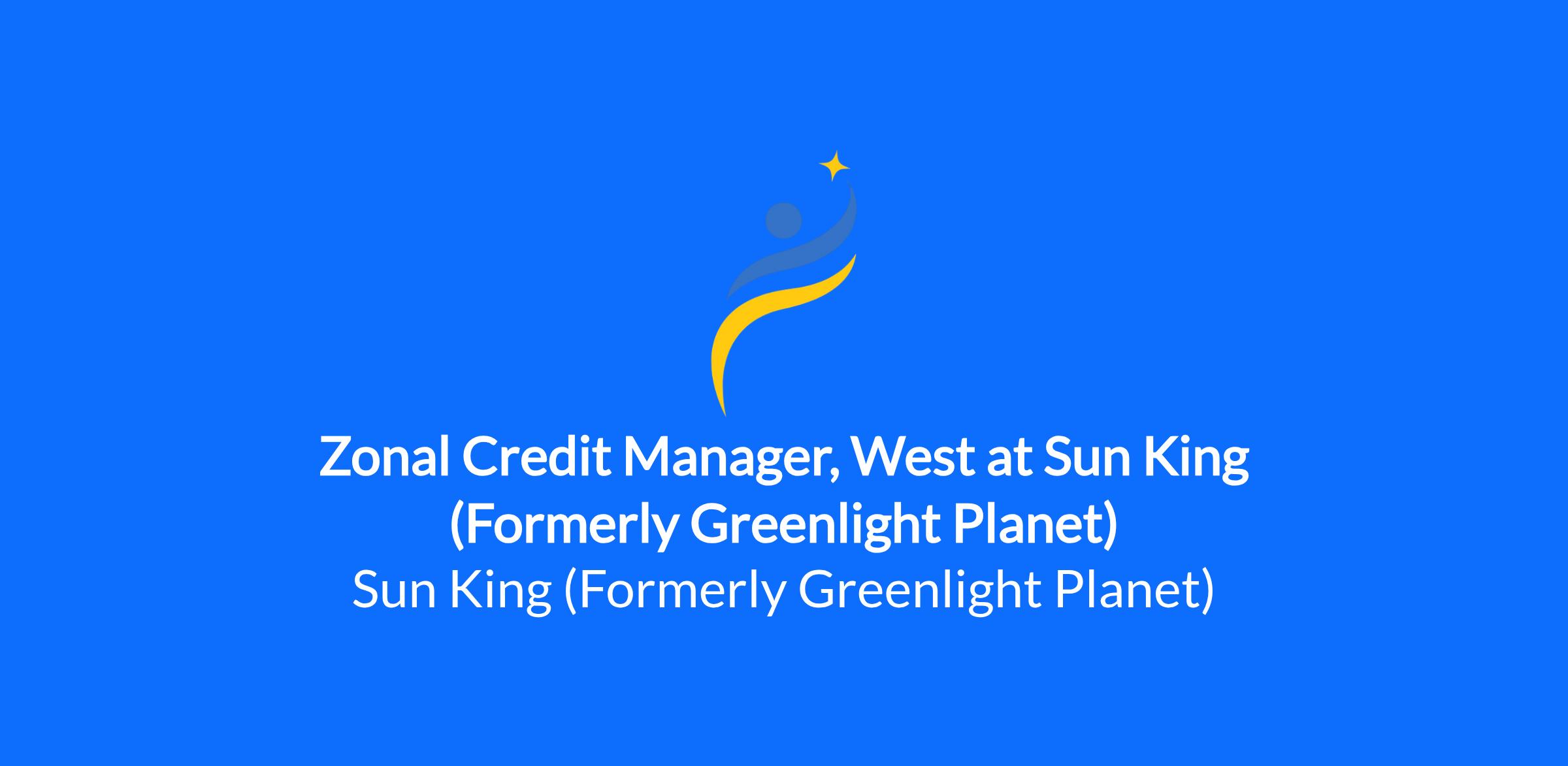 Zonal Credit Manager, West at Sun King (Formerly Greenlight Planet)

Sun King (Formerly Greenlight Planet)